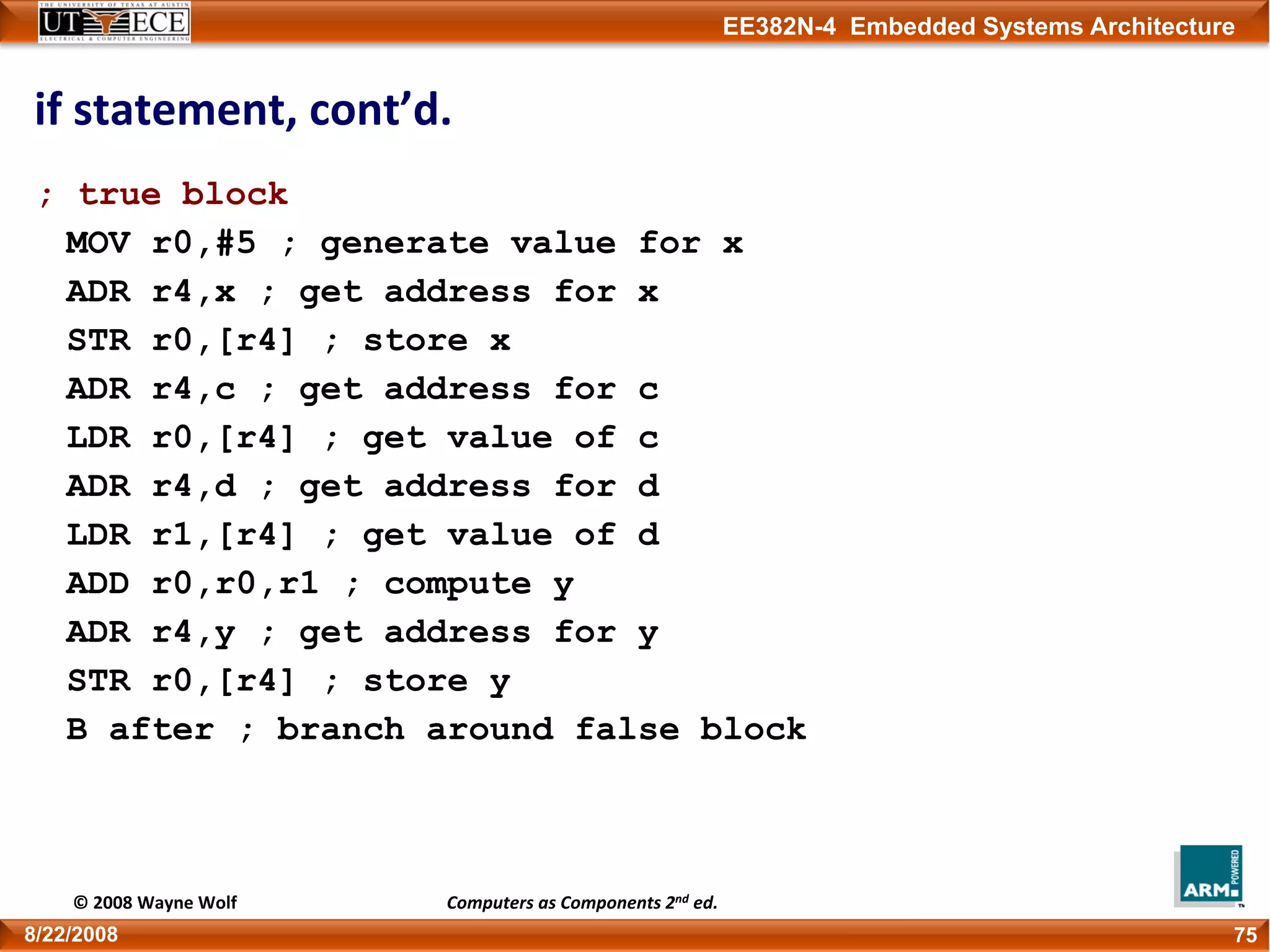 THE UNIVERSITY OF TEXAS AT AUSTIN
UT ECE
ELECTRICAL & COMPUTER ENGINEERING

EE382N-4 Embedded Systems Architecture

if statement, cont'd.

; true block
MOV r0,#5 ; generate value for x
ADR r4,x ; get address for x
STR r0,[r4] ; store x
ADR r4,c ; get address for c
LDR r0,[r4] ; get value of c
ADR r4,d ; get address for d
LDR r1,[r4] ; get value of d
ADD r0,r0,r1 ; compute y
ADR r4,y ; get address for y
STR r0,[r4] ; store y
B after ; branch around false block

© 2008 Wayne Wolf

Computers as Components 2$^{nd}$ ed.

ARM POWERED

8/22/2008

75